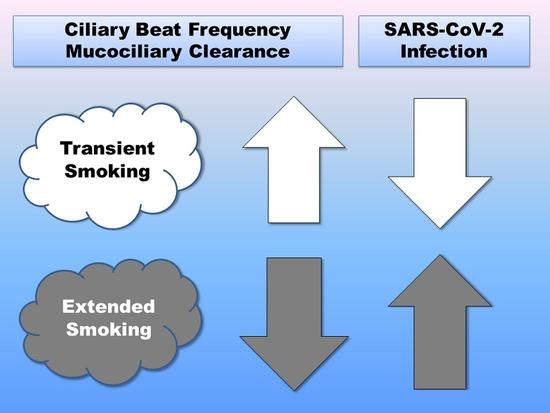 Ciliary Beat Frequency
Mucociliary Clearance

SARS-CoV-2
Infection

Transient
Smoking

Extended
Smoking